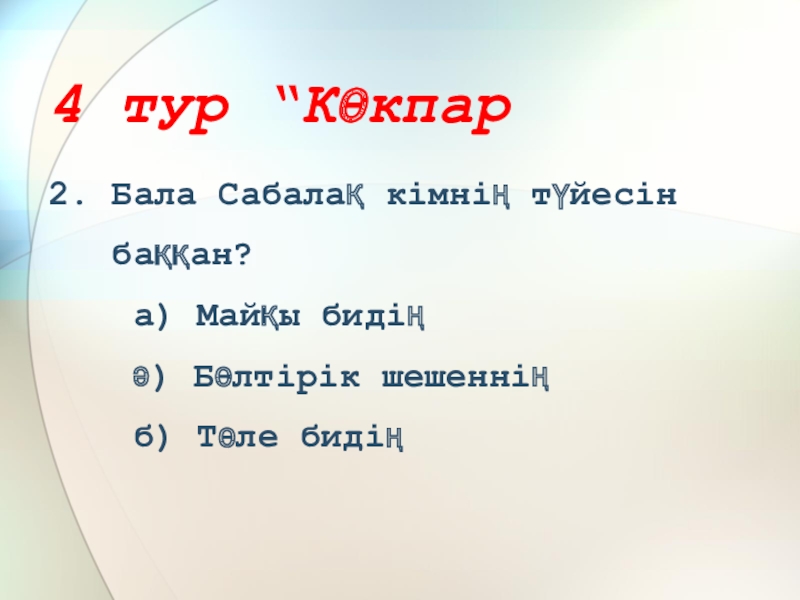 4 тур “Көкпар

2. Бала Сабалақ кімнің түйесін баққан?

а) Майқы бидің

ә) Бөлтірік шешеннің

б) Төле бидің